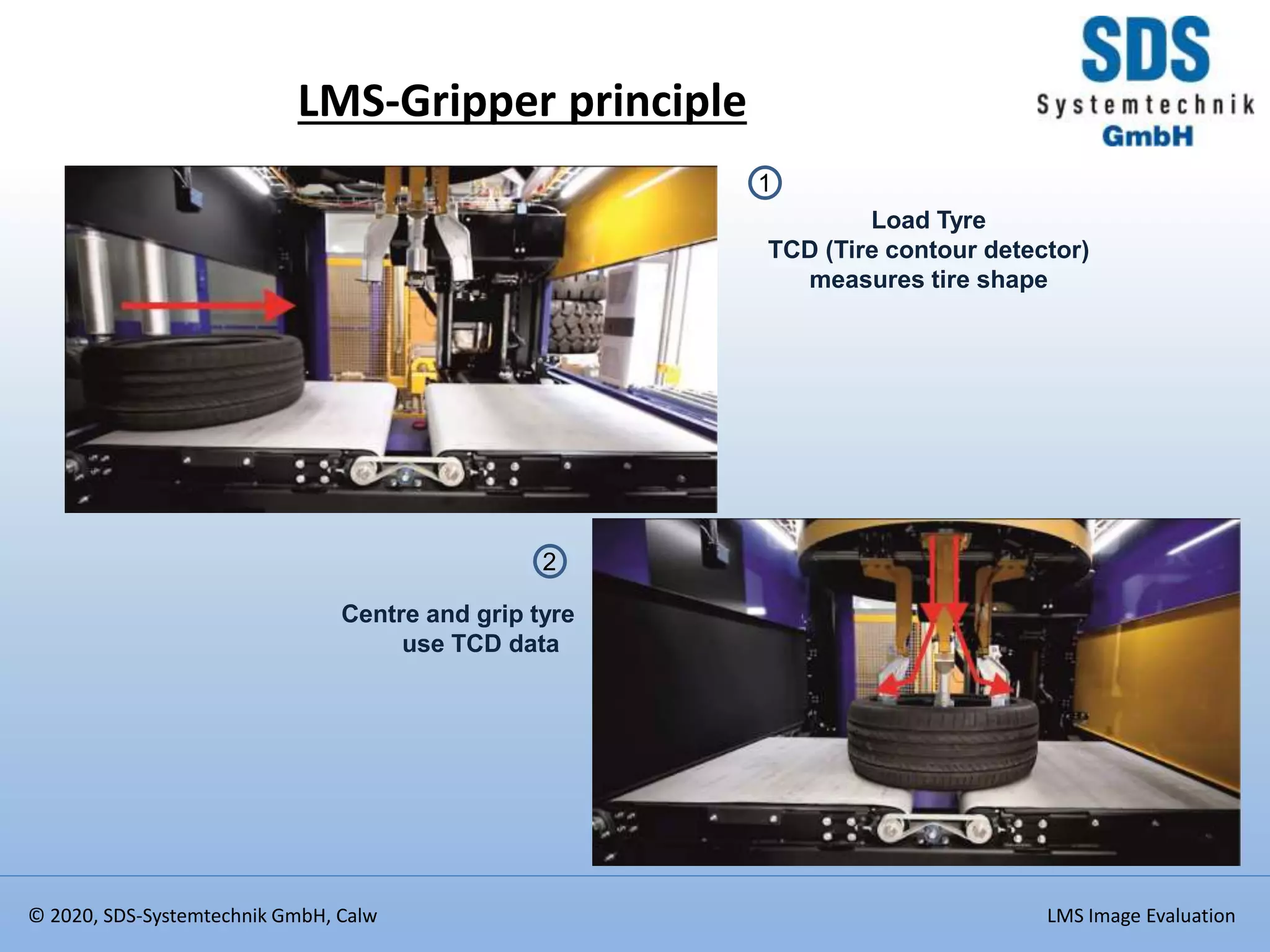 SDS
Systemtechnik
GmbH

LMS-Gripper principle

1

Load Tyre
TCD (Tire contour detector)
measures tire shape

2

Centre and grip tyre
use TCD data

© 2020, SDS-Systemtechnik GmbH, Calw

LMS Image Evaluation